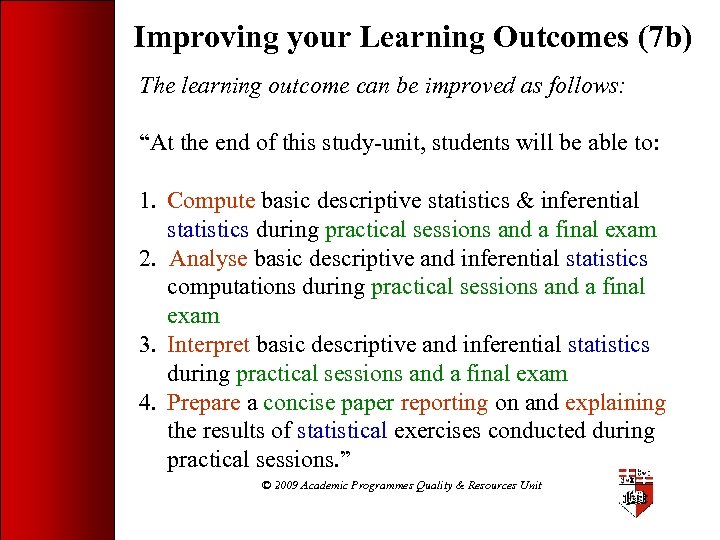 Improving your Learning Outcomes (7b)

The learning outcome can be improved as follows:

“At the end of this study-unit, students will be able to:

1. Compute basic descriptive statistics & inferential statistics during practical sessions and a final exam
2. Analyse basic descriptive and inferential statistics computations during practical sessions and a final exam
3. Interpret basic descriptive and inferential statistics during practical sessions and a final exam
4. Prepare a concise paper reporting on and explaining the results of statistical exercises conducted during practical sessions.”

© 2009 Academic Programmes Quality & Resources Unit